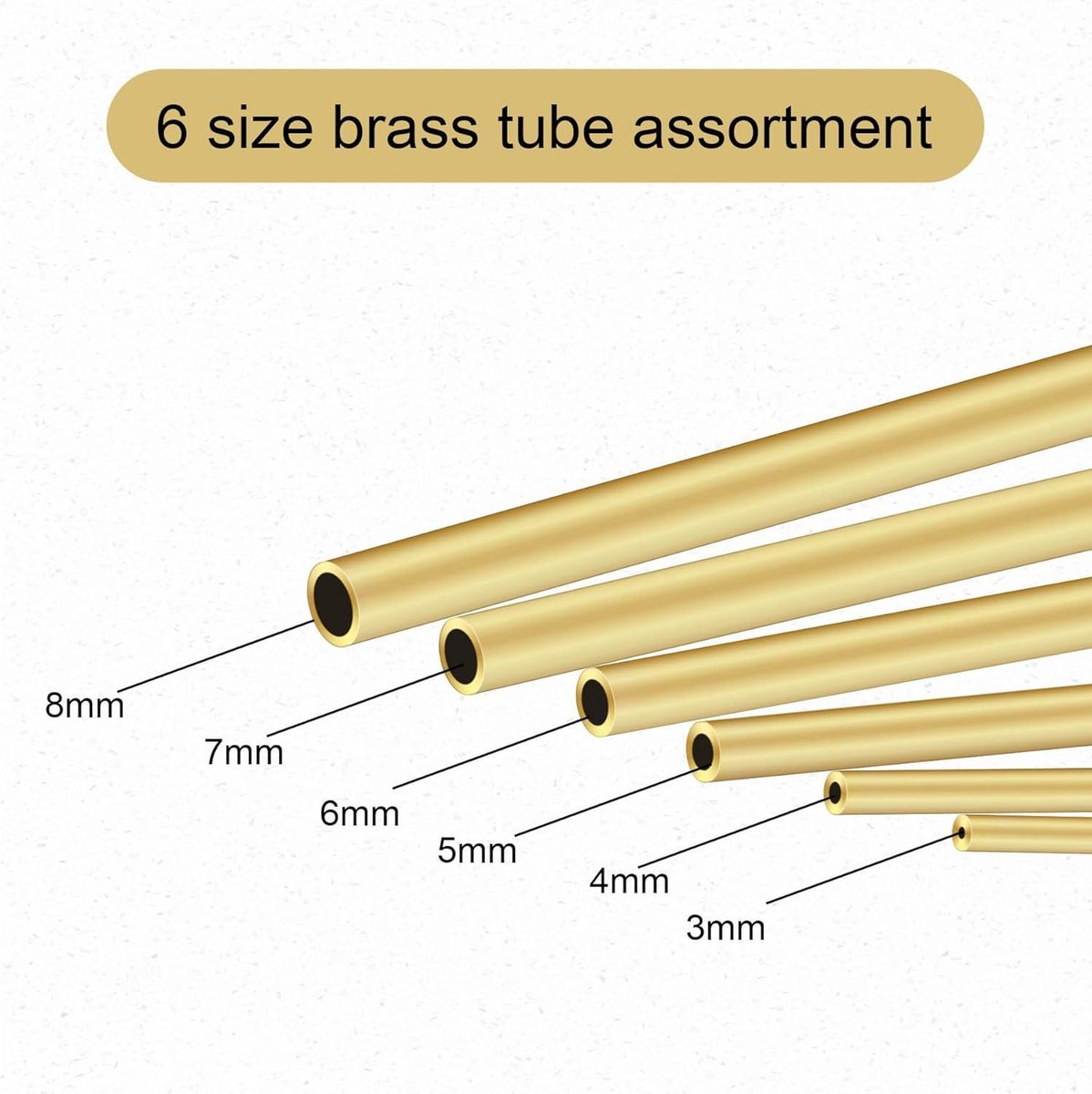 6 size brass tube assortment

8mm

7mm

6mm

5mm

4mm

3mm